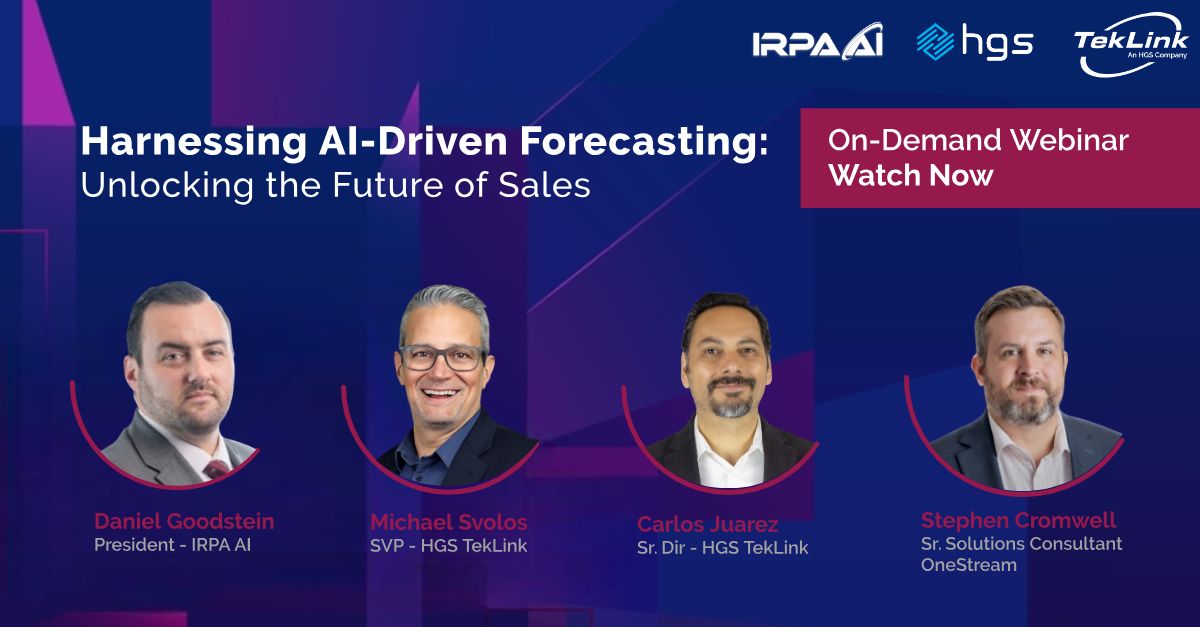 IRPA AI hgs TekLink An HGS Company

Harnessing AI-Driven Forecasting: Unlocking the Future of Sales

On-Demand Webinar
Watch Now

Daniel Goodstein
President - IRPA AI

Michael Svolos
SVP - HGS TekLink

Carlos Juarez
Sr. Dir - HGS TekLink

Stephen Cromwell
Sr. Solutions Consultant OneStream